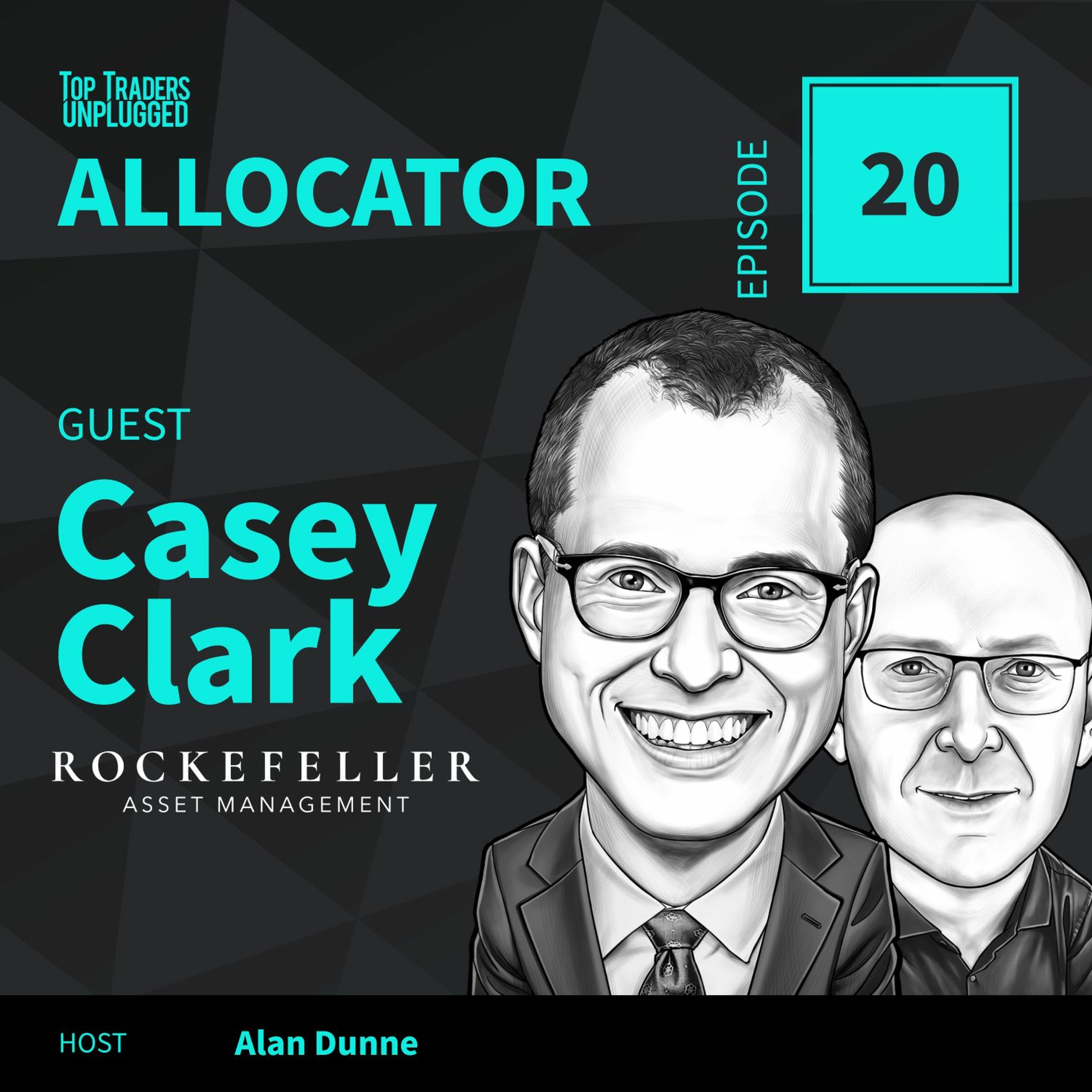 TOP TRADERS UNPLUGGED

ALLOCATOR

EPISODE

20

GUEST

Casey Clark

ROCKEFELLER
ASSET MANAGEMENT

HOST

Alan Dunne